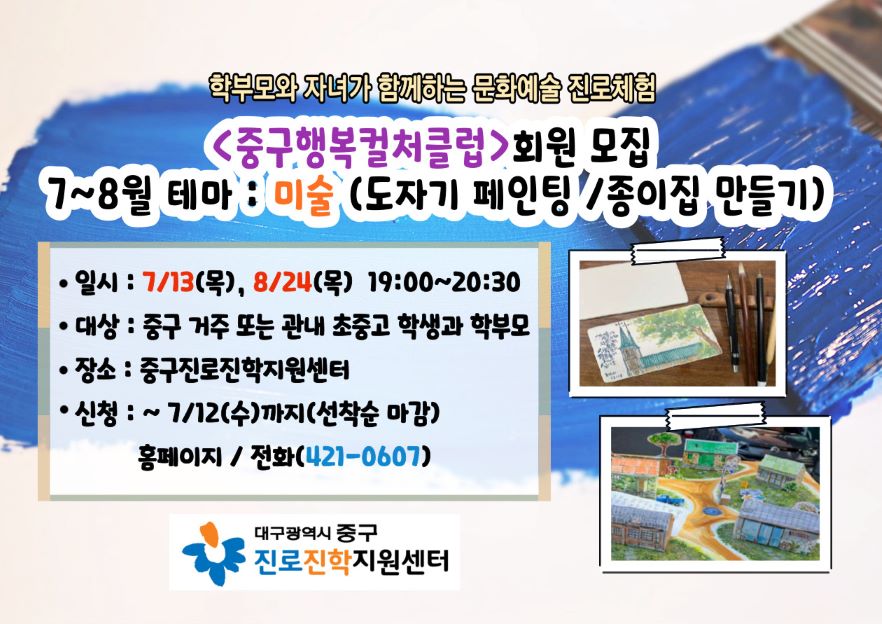 학부모와 자녀가 함께하는 문화예술 진로체험

<중구행복컬처클럽>회원 모집
7~8월 테마 : 미술 (도자기 페인팅 /종이집 만들기)

• 일시 : 7/13(목), 8/24(목) 19:00~20:30
• 대상 : 중구 거주 또는 관내 초중고 학생과 학부모
• 장소 : 중구진로진학지원센터
• 신청 : ~ 7/12(수)까지(선착순 마감)
홈페이지 / 전화(421-0607)

대구광역시 중구
진로진학지원센터